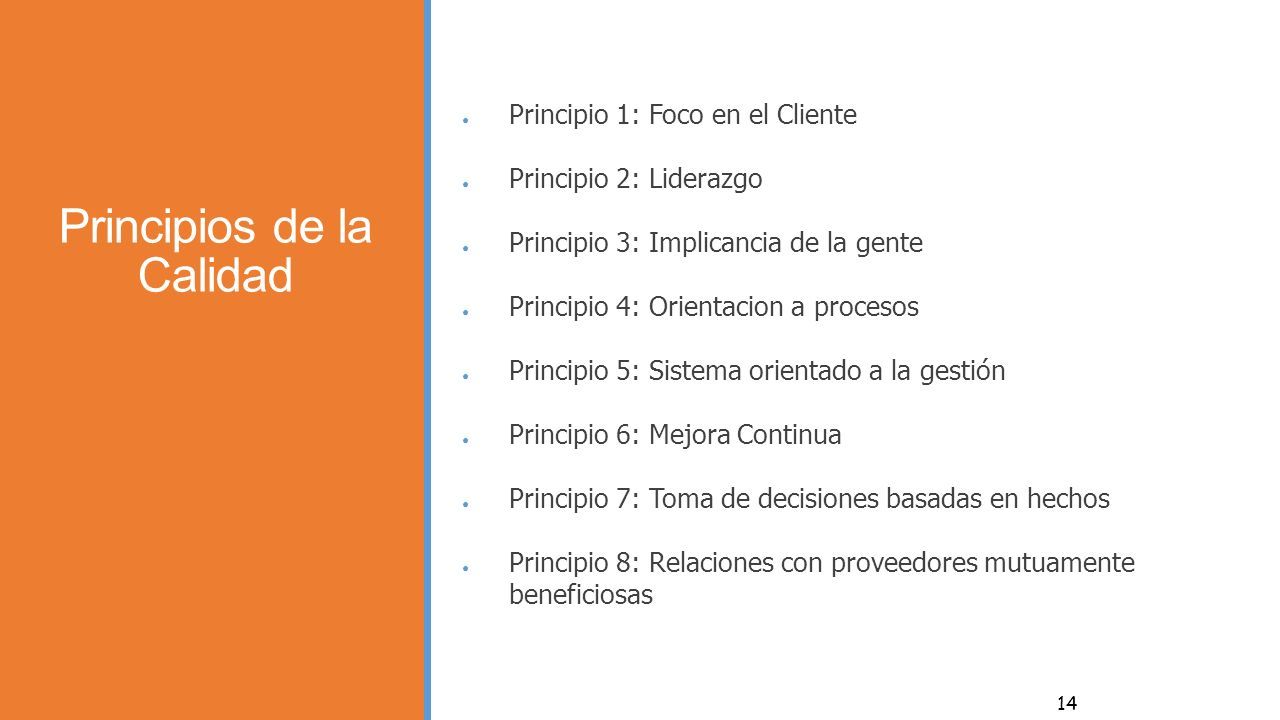 Principios de la Calidad

- Principio 1: Foco en el Cliente
- Principio 2: Liderazgo
- Principio 3: Implicancia de la gente
- Principio 4: Orientacion a procesos
- Principio 5: Sistema orientado a la gestión
- Principio 6: Mejora Continua
- Principio 7: Toma de decisiones basadas en hechos
- Principio 8: Relaciones con proveedores mutuamente beneficiosas

14